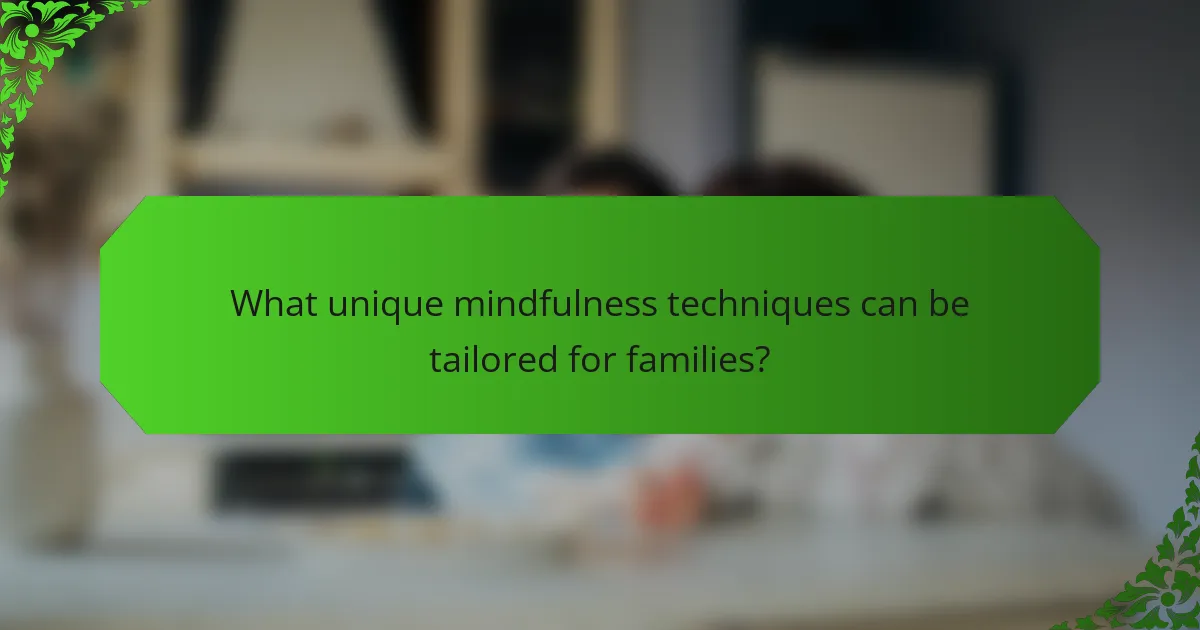 What unique mindfulness techniques can be tailored for families?